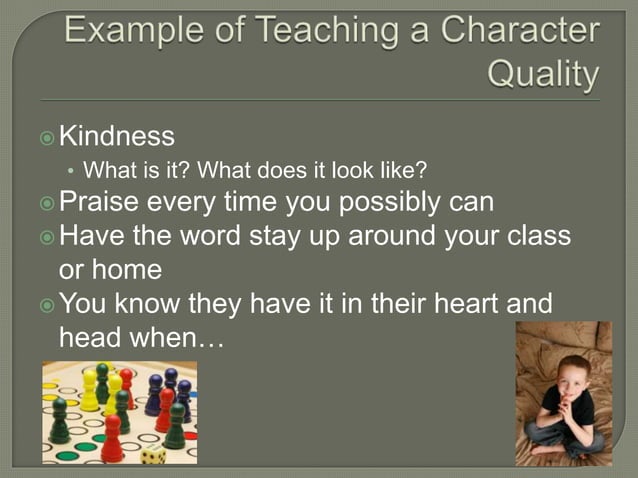 Example of Teaching a Character Quality

Kindness

• What is it? What does it look like?

Praise every time you possibly can

Have the word stay up around your class or home

You know they have it in their heart and head when…